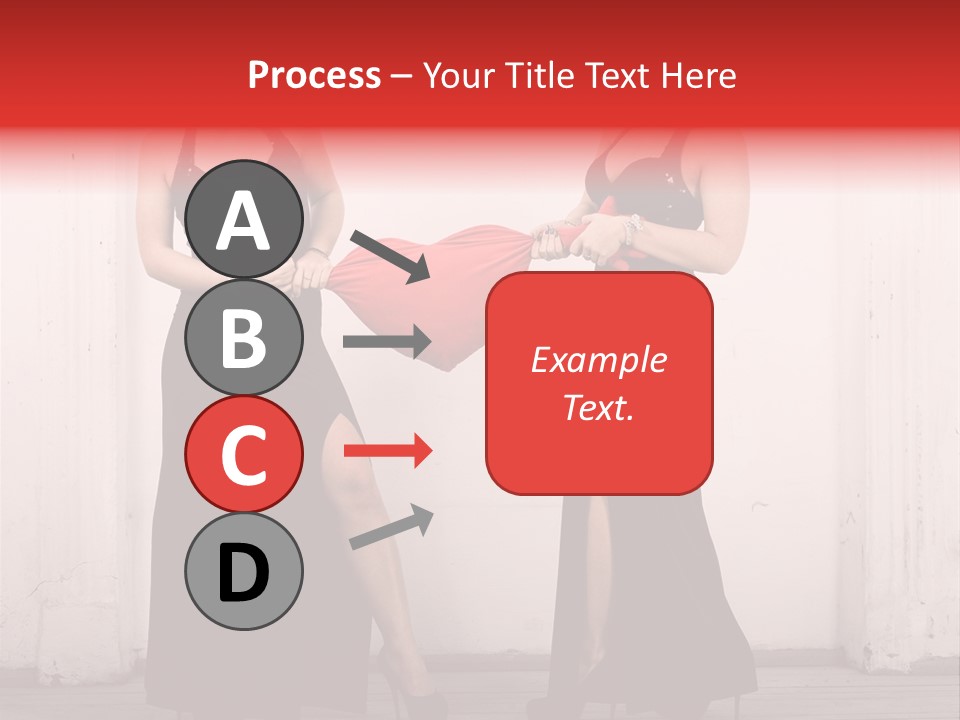 Process – Your Title Text Here

A

B

C

D

Example Text.